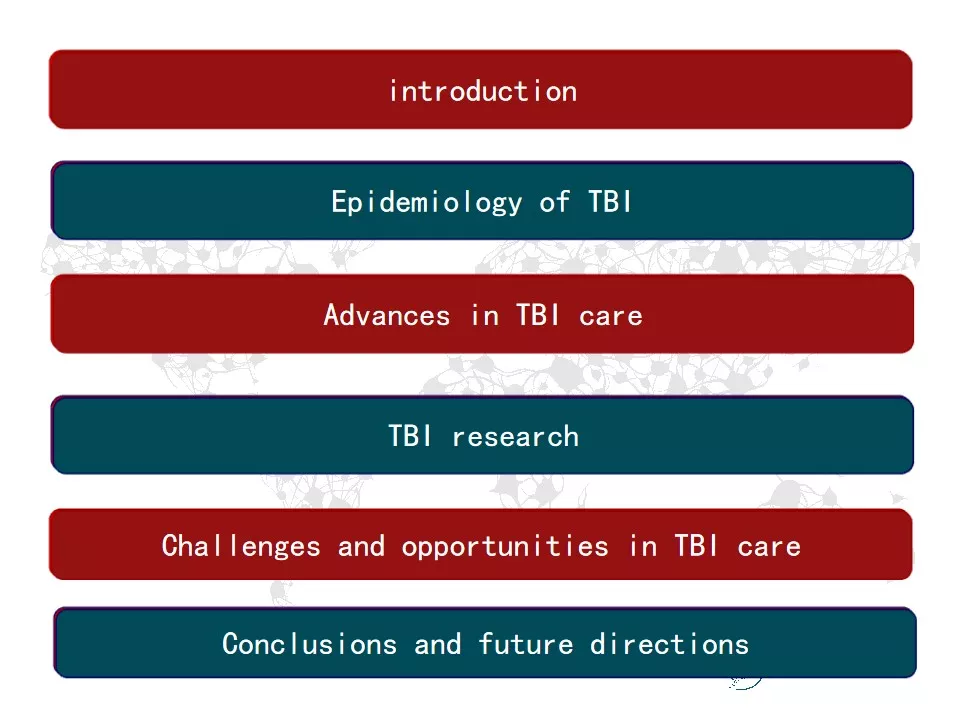 introduction

Epidemiology of TBI

Advances in TBI care

TBI research

Challenges and opportunities in TBI care

Conclusions and future directions